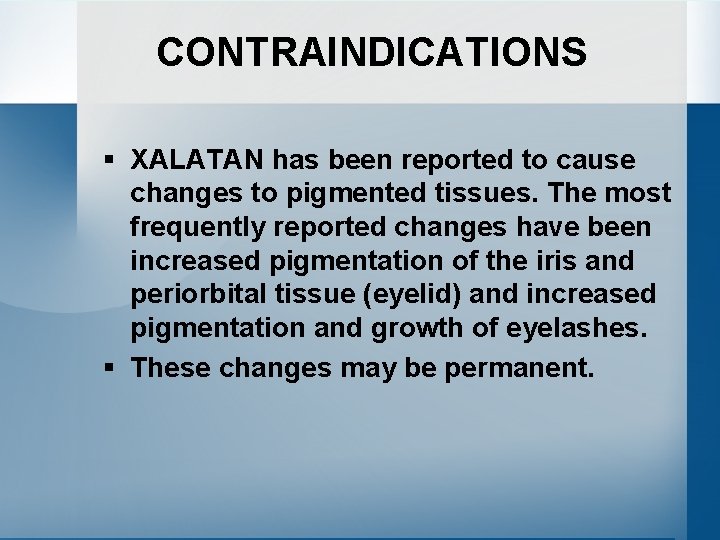 CONTRAINDICATIONS

▪ XALATAN has been reported to cause changes to pigmented tissues. The most frequently reported changes have been increased pigmentation of the iris and periorbital tissue (eyelid) and increased pigmentation and growth of eyelashes.

▪ These changes may be permanent.